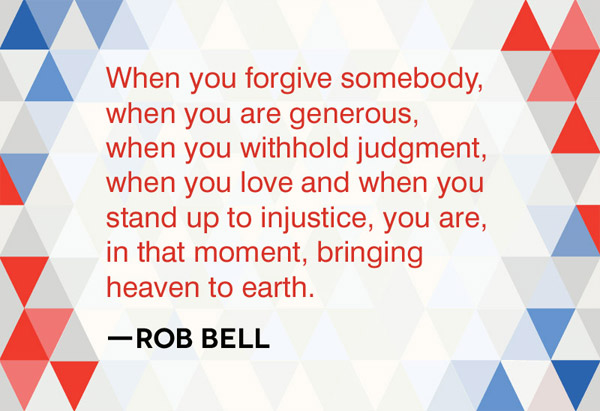 When you forgive somebody, when you are generous, when you withhold judgment, when you love and when you stand up to injustice, you are, in that moment, bringing heaven to earth.

—ROB BELL